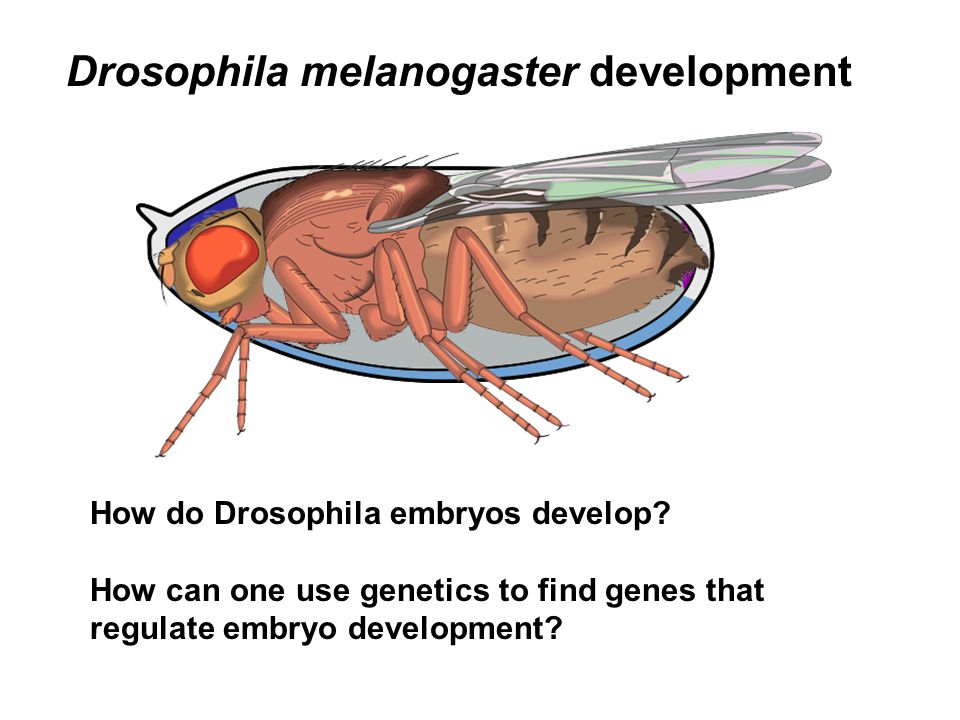 Drosophila melanogaster development

How do Drosophila embryos develop?

How can one use genetics to find genes that regulate embryo development?